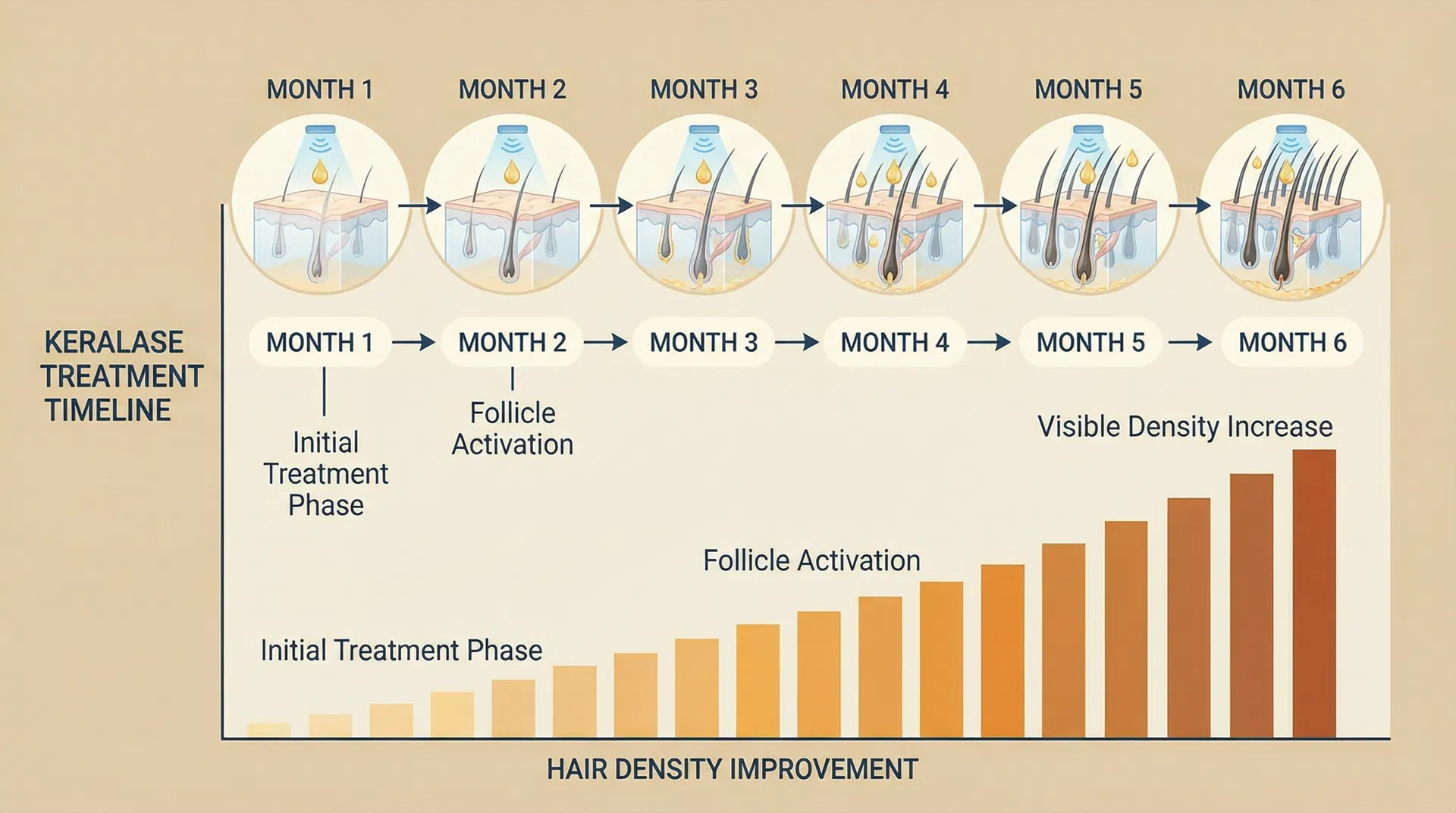 MONTH 1 MONTH 2 MONTH 3 MONTH 4 MONTH 5 MONTH 6

KERALASE TREATMENT TIMELINE

MONTH 1 → MONTH 2 → MONTH 3 → MONTH 4 → MONTH 5 → MONTH 6

Initial Treatment Phase

Follicle Activation

Visible Density Increase

Follicle Activation

Initial Treatment Phase

HAIR DENSITY IMPROVEMENT